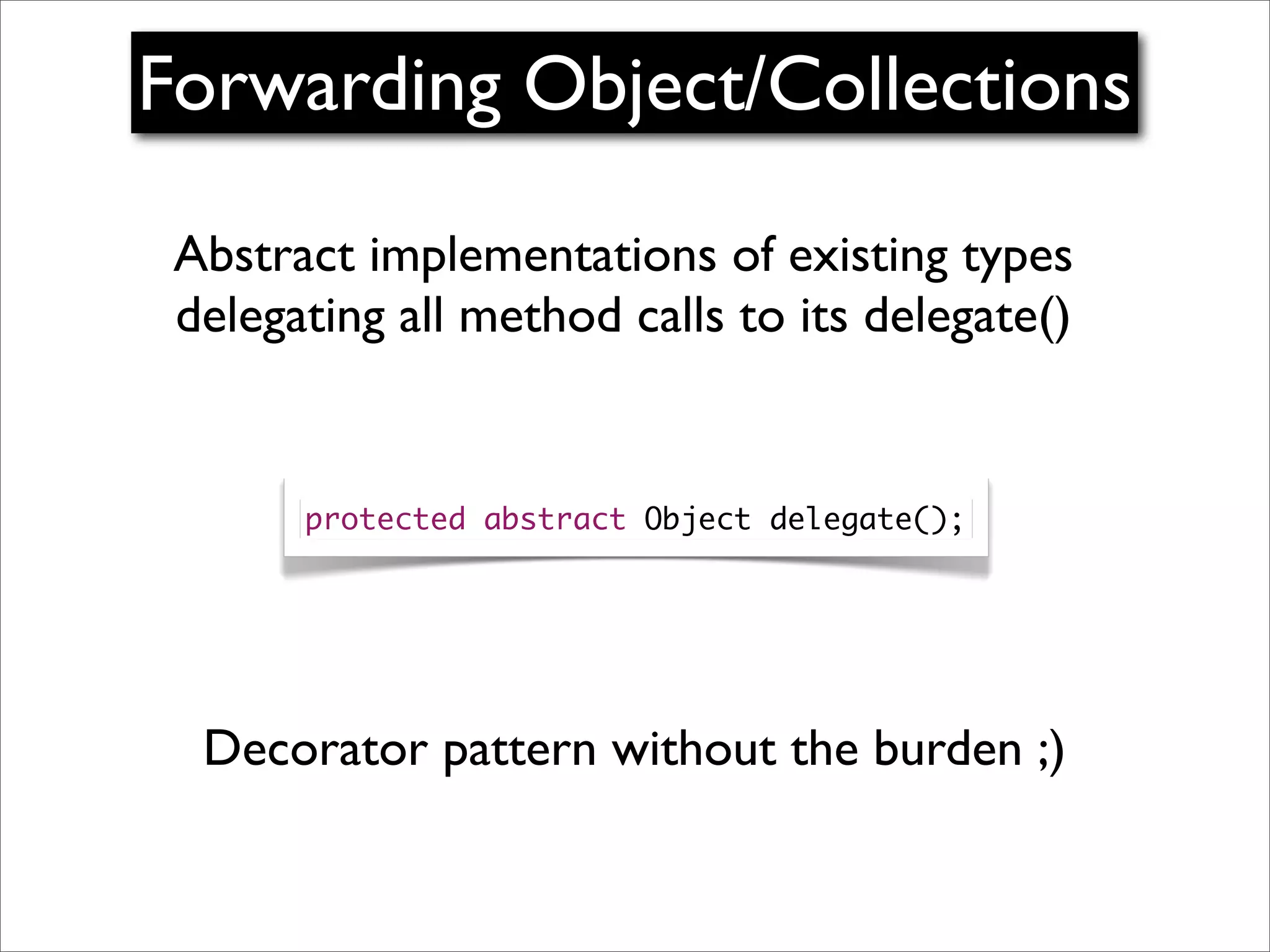 Forwarding Object/Collections

Abstract implementations of existing types delegating all method calls to its delegate()

protected abstract Object delegate();

Decorator pattern without the burden ;)